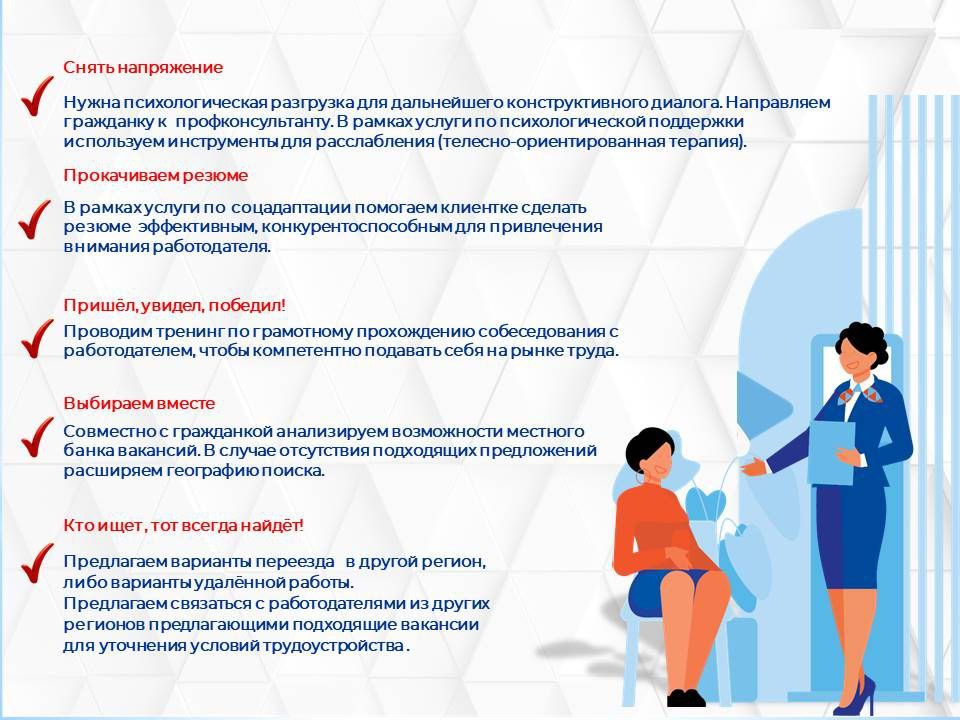 Снять напряжение

Нужна психологическая разгрузка для дальнейшего конструктивного диалога. Направляем гражданку к профконсультанту. В рамках услуги по психологической поддержки используем инструменты для расслабления (телесно-ориентированная терапия).

Прокачиваем резюме

В рамках услуги по соцадаптации помогаем клиентке сделать резюме эффективным, конкурентоспособным для привлечения внимания работодателя.

Пришёл, увидел, победил!

Проводим тренинг по грамотному прохождению собеседования с работодателем, чтобы компетентно подавать себя на рынке труда.

Выбираем вместе

Совместно с гражданкой анализируем возможности местного банка вакансий. В случае отсутствия подходящих предложений расширяем географию поиска.

Кто ищет, тот всегда найдёт!

Предлагаем варианты переезда в другой регион, либо варианты удалённой работы.
Предлагаем связаться с работодателями из других регионов предлагающими подходящие вакансии для уточнения условий трудоустройства.